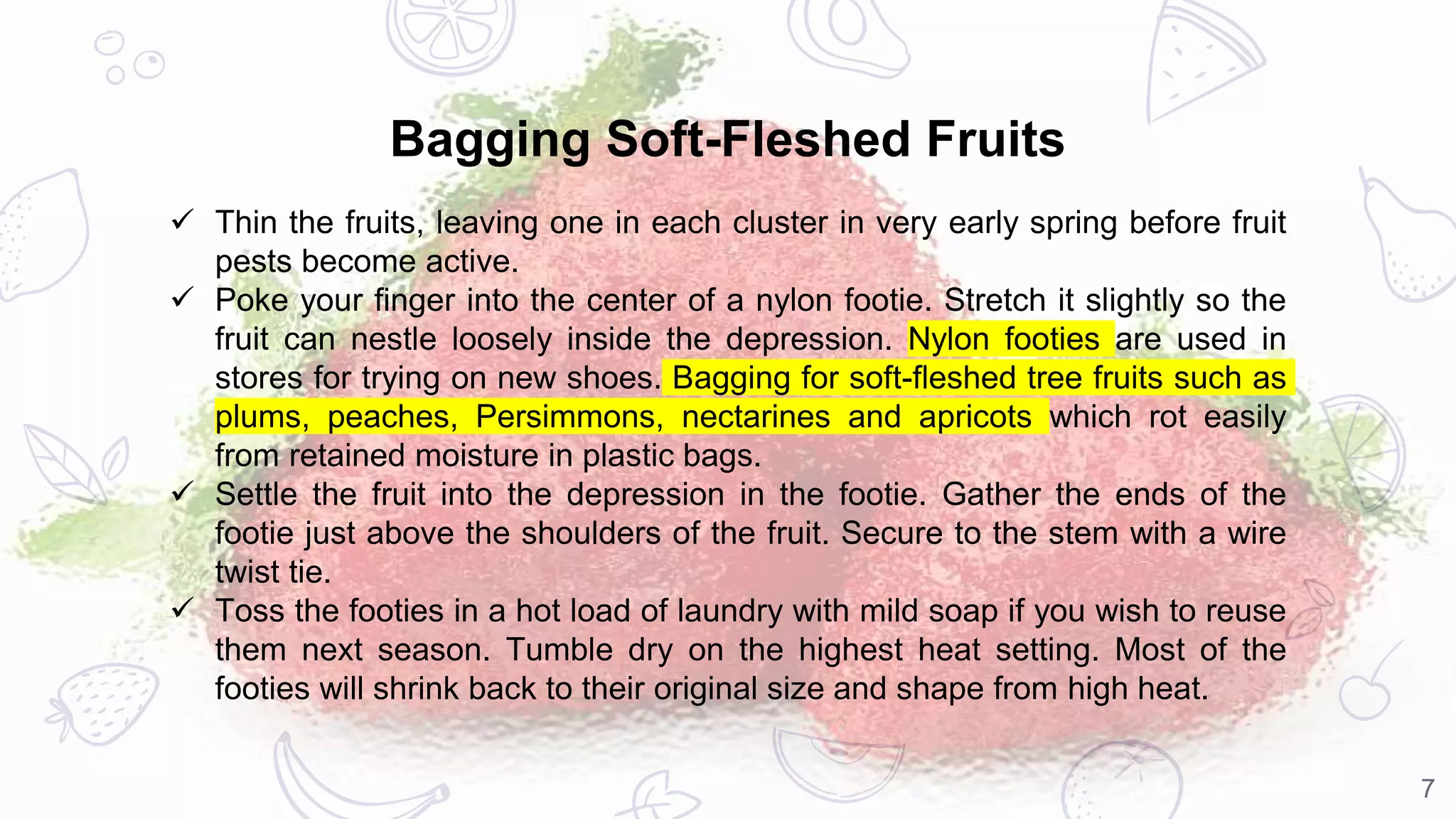 Bagging Soft-Fleshed Fruits

✓ Thin the fruits, leaving one in each cluster in very early spring before fruit pests become active.

✓ Poke your finger into the center of a nylon footie. Stretch it slightly so the fruit can nestle loosely inside the depression. Nylon footies are used in stores for trying on new shoes. Bagging for soft-fleshed tree fruits such as plums, peaches, Persimmons, nectarines and apricots which rot easily from retained moisture in plastic bags.

✓ Settle the fruit into the depression in the footie. Gather the ends of the footie just above the shoulders of the fruit. Secure to the stem with a wire twist tie.

✓ Toss the footies in a hot load of laundry with mild soap if you wish to reuse them next season. Tumble dry on the highest heat setting. Most of the footies will shrink back to their original size and shape from high heat.

7